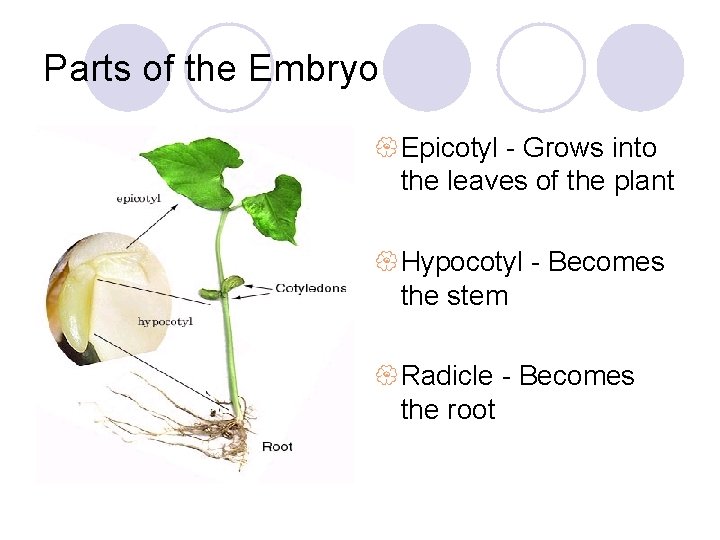 Parts of the Embryo

epicotyl

Cotyledons

hypocotyl

Root

Epicotyl - Grows into the leaves of the plant

Hypocotyl - Becomes the stem

Radicle - Becomes the root